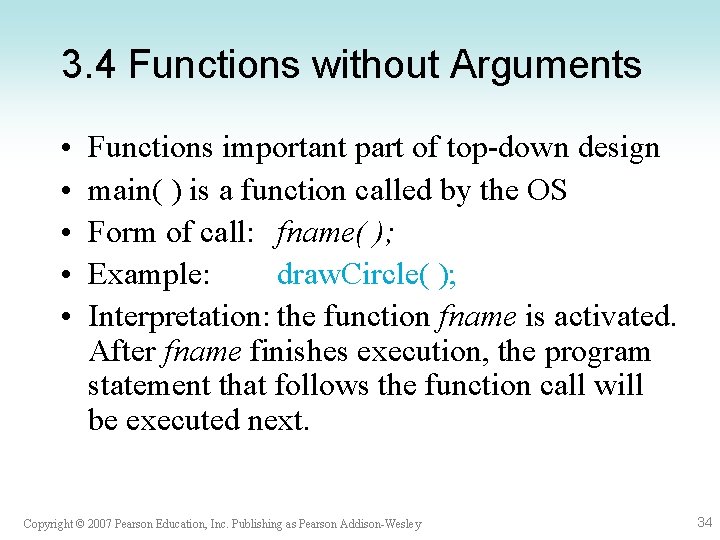 3.4 Functions without Arguments

• Functions important part of top-down design
• main( ) is a function called by the OS
• Form of call: fname( );
• Example: drawCircle( );
• Interpretation: the function fname is activated. After fname finishes execution, the program statement that follows the function call will be executed next.

Copyright © 2007 Pearson Education, Inc. Publishing as Pearson Addison-Wesley

34